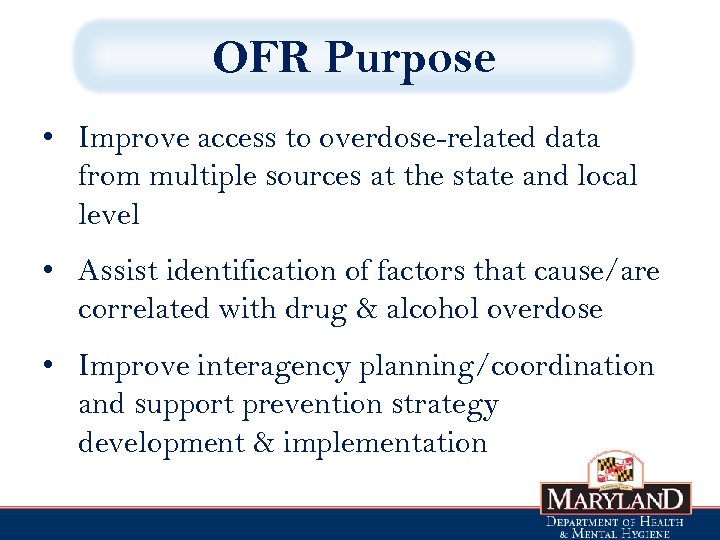 OFR Purpose

• Improve access to overdose-related data from multiple sources at the state and local level

• Assist identification of factors that cause/are correlated with drug & alcohol overdose

• Improve interagency planning/coordination and support prevention strategy development & implementation

MARYLAND
DEPARTMENT OF HEALTH & MENTAL HYGIENE